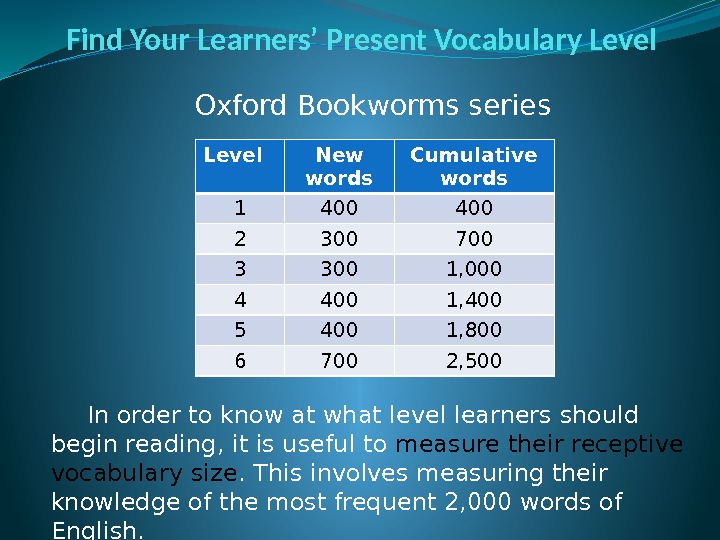 Find Your Learners’ Present Vocabulary Level

Oxford Bookworms series

| Level | New words | Cumulative words |
|---|---|---|
| 1 | 400 | 400 |
| 2 | 300 | 700 |
| 3 | 300 | 1,000 |
| 4 | 400 | 1,400 |
| 5 | 400 | 1,800 |
| 6 | 700 | 2,500 |

In order to know at what level learners should begin reading, it is useful to measure their receptive vocabulary size. This involves measuring their knowledge of the most frequent 2,000 words of English.